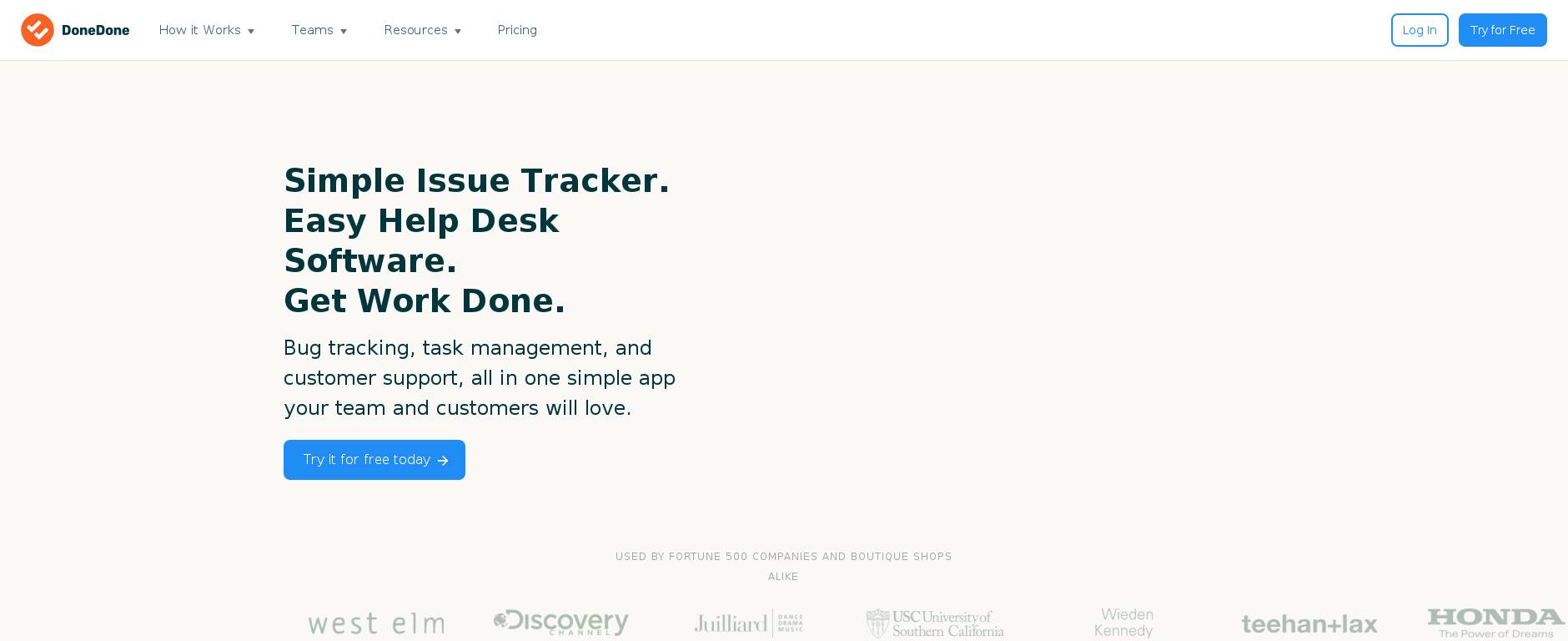 DoneDone How it Works Teams Resources Pricing Log In Try for Free

Simple Issue Tracker.
Easy Help Desk Software.
Get Work Done.

Bug tracking, task management, and customer support, all in one simple app your team and customers will love.

Try it for free today →

USED BY FORTUNE 500 COMPANIES AND BOUTIQUE SHOPS ALIKE

west elm Discovery CHANNEL Juilliard DANCE DRAMA MUSIC USC University of Southern California Wieden Kennedy teehan+lax HONDA The Power of Dreams